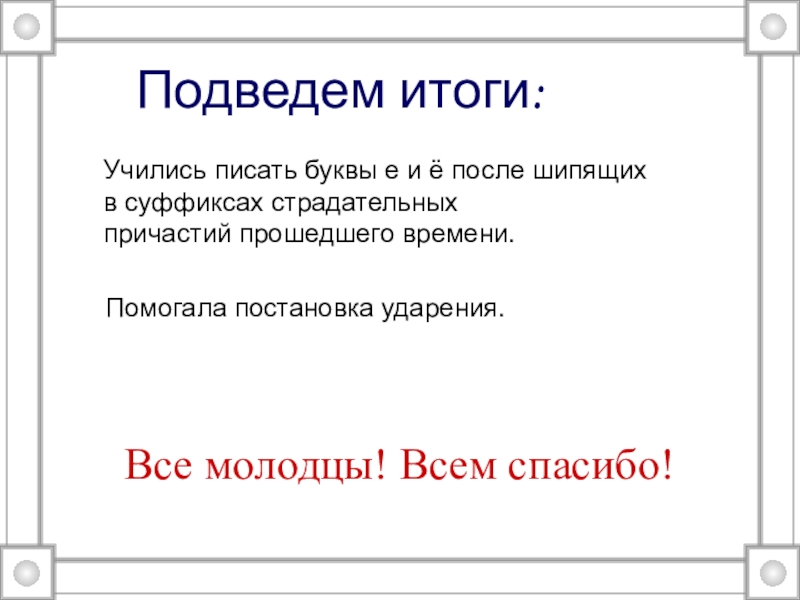 Подведем итоги:

Учились писать буквы е и ё после шипящих в суффиксах страдательных причастий прошедшего времени.

Помогала постановка ударения.

Все молодцы! Всем спасибо!